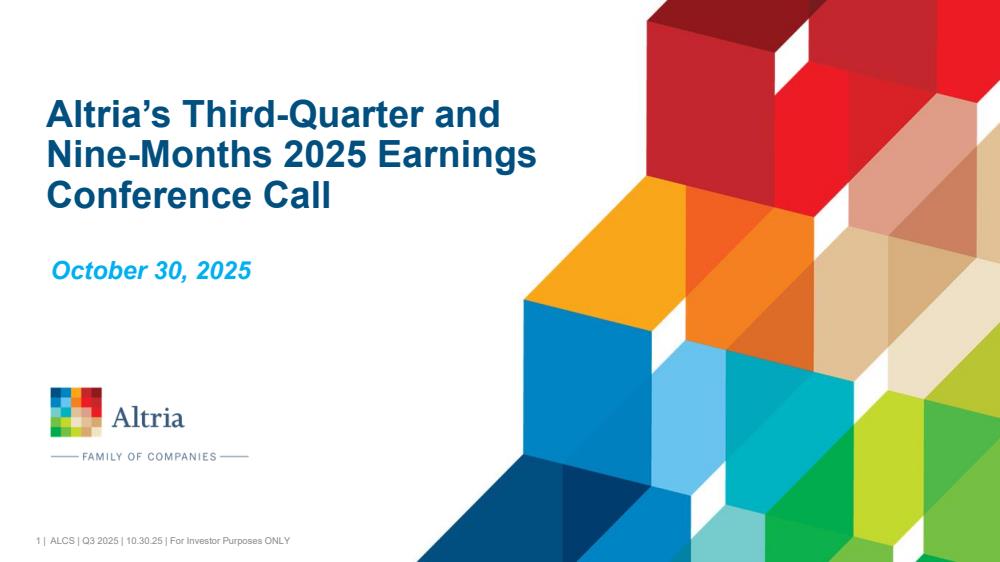 Altria's Third-Quarter and Nine-Months 2025 Earnings Conference Call

October 30, 2025

Altria

FAMILY OF COMPANIES

1 | ALCS | Q3 2025 | 10.30.25 | For Investor Purposes ONLY